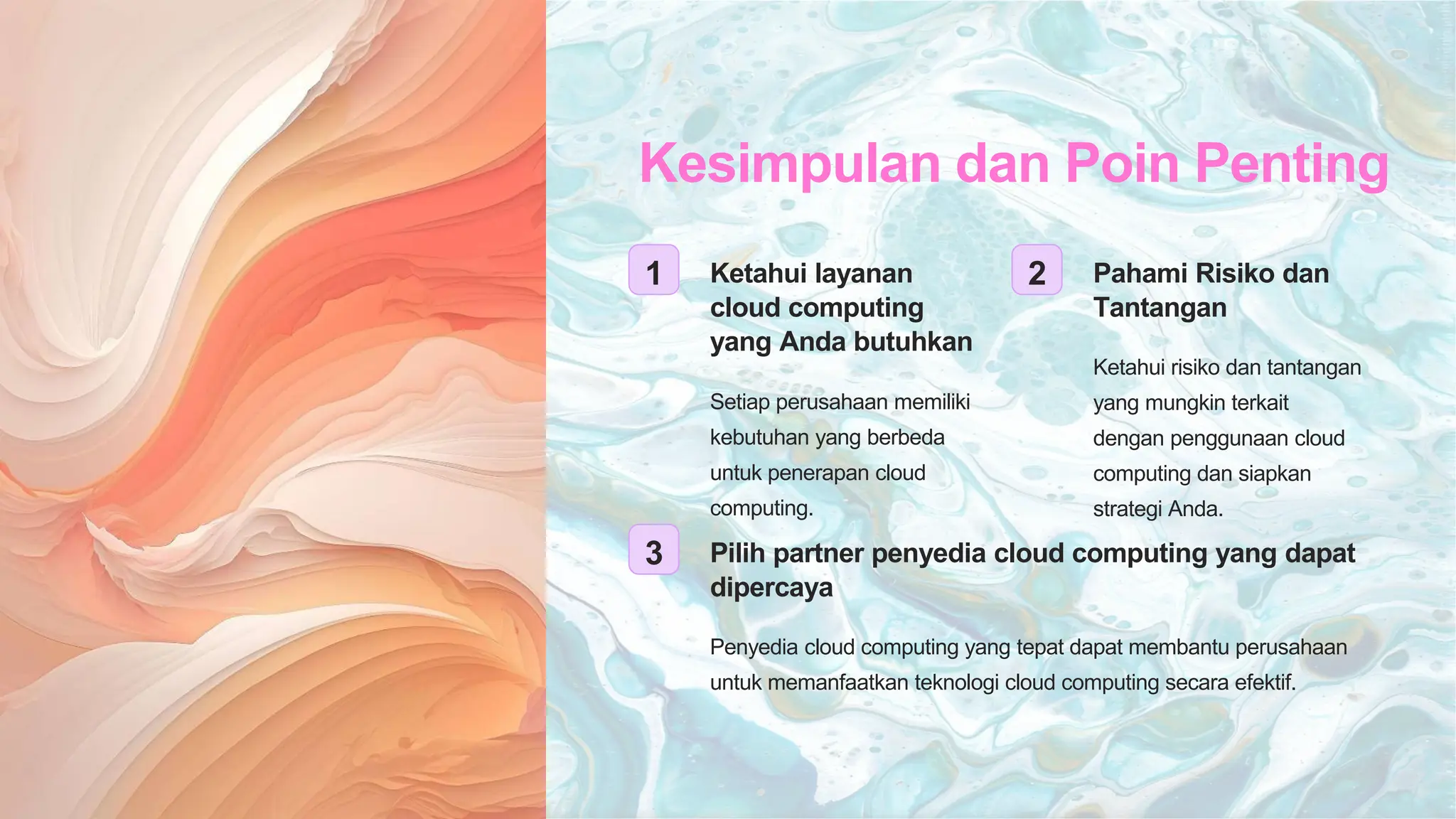 Kesimpulan dan Poin Penting

1

Ketahui layanan cloud computing yang Anda butuhkan

Setiap perusahaan memiliki kebutuhan yang berbeda untuk penerapan cloud computing.

2

Pahami Risiko dan Tantangan

Ketahui risiko dan tantangan yang mungkin terkait dengan penggunaan cloud computing dan siapkan strategi Anda.

3

Pilih partner penyedia cloud computing yang dapat dipercaya

Penyedia cloud computing yang tepat dapat membantu perusahaan untuk memanfaatkan teknologi cloud computing secara efektif.